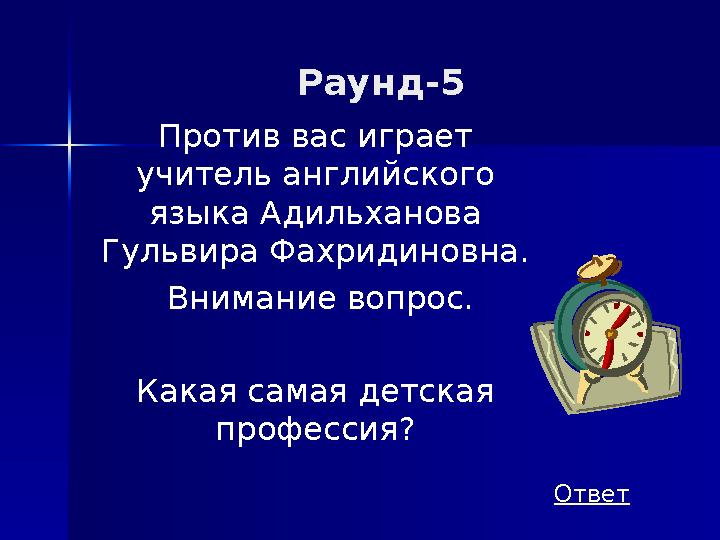 Раунд-5

Против вас играет учитель английского языка Адильханова Гульвира Фахридиновна.

Внимание вопрос.

Какая самая детская профессия?

Ответ